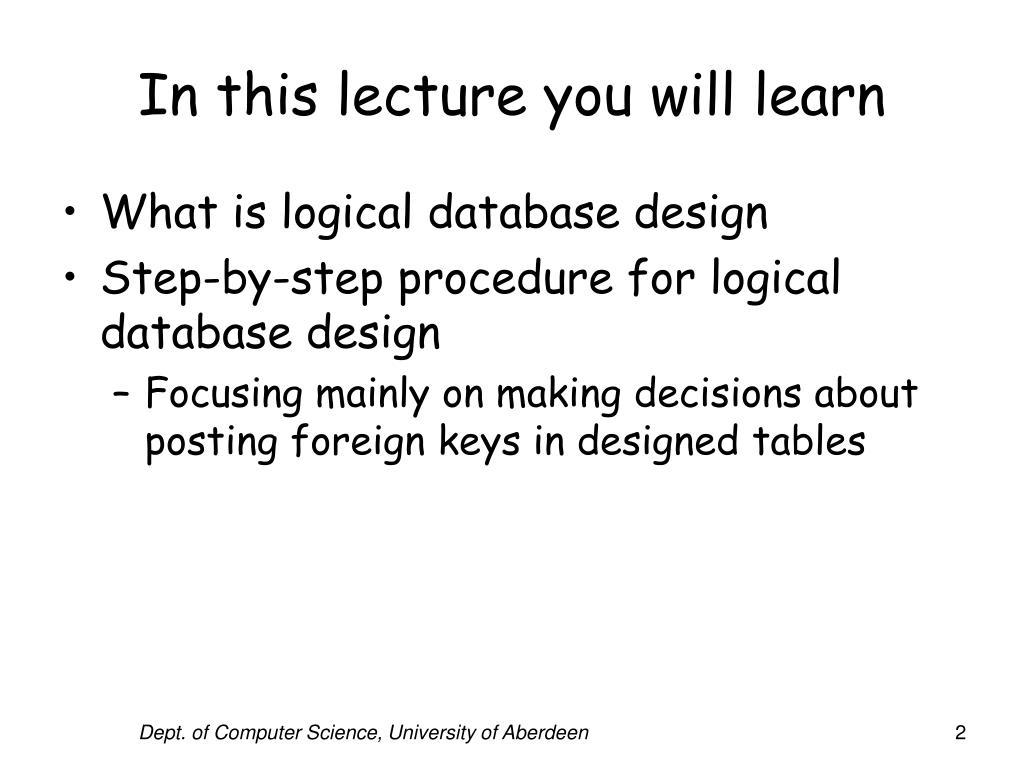 In this lecture you will learn

• What is logical database design
• Step-by-step procedure for logical database design
  – Focusing mainly on making decisions about posting foreign keys in designed tables

Dept. of Computer Science, University of Aberdeen

2